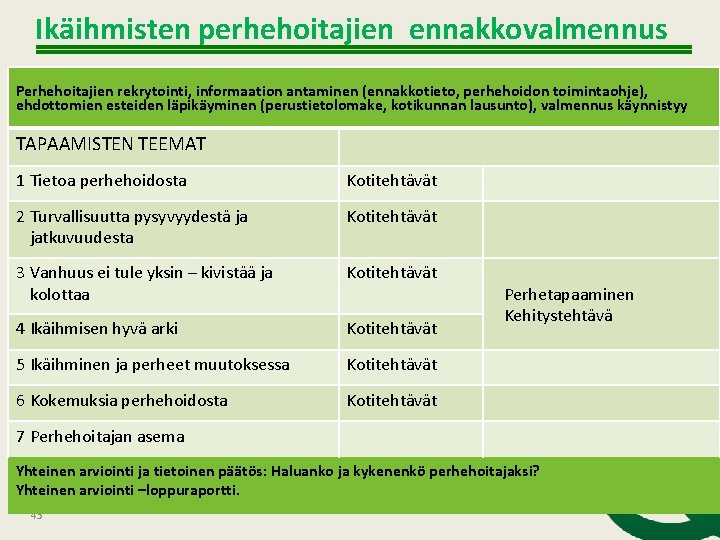 Ikäihmisten perhehoitajien ennakkovalmennus

Perhehoitajien rekrytointi, informaation antaminen (ennakkotieto, perhehoidon toimintaohje), ehdottomien esteiden läpikäyminen (perustietolomake, kotikunnan lausunto), valmennus käynnistyy

| TAPAAMISTEN TEEMAT | | |
|---|---|---|
| 1 Tietoa perhehoidosta | Kotitehtävät | |
| 2 Turvallisuutta pysyvyydestä ja jatkuvuudesta | Kotitehtävät | |
| 3 Vanhuus ei tule yksin – kivistää ja kolottaa | Kotitehtävät | Perhetapaaminen Kehitystehtävä |
| 4 Ikäihmisen hyvä arki | Kotitehtävät | |
| 5 Ikäihminen ja perheet muutoksessa | Kotitehtävät | |
| 6 Kokemuksia perhehoidosta | Kotitehtävät | |
| 7 Perhehoitajan asema | | |

Yhteinen arviointi ja tietoinen päätös: Haluanko ja kykenenkö perhehoitajaksi?
Yhteinen arviointi –loppuraportti.

43